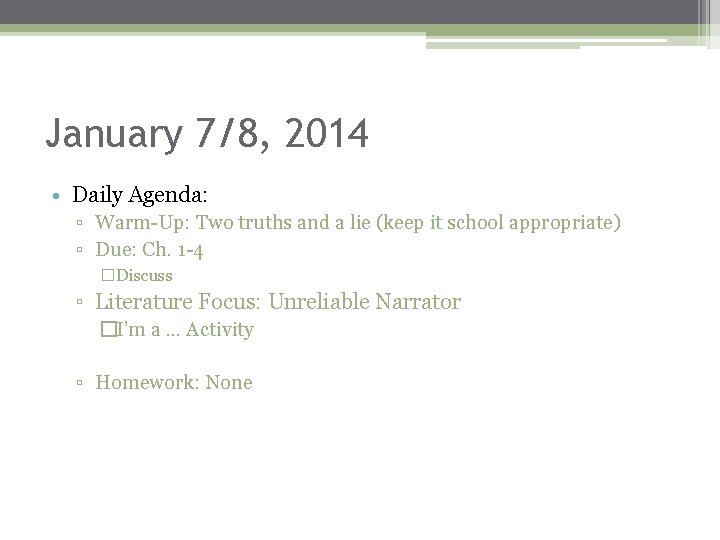 January 7/8, 2014

• Daily Agenda:
▫ Warm-Up: Two truths and a lie (keep it school appropriate)
▫ Due: Ch. 1-4
□Discuss
▫ Literature Focus: Unreliable Narrator
□I'm a … Activity

▫ Homework: None